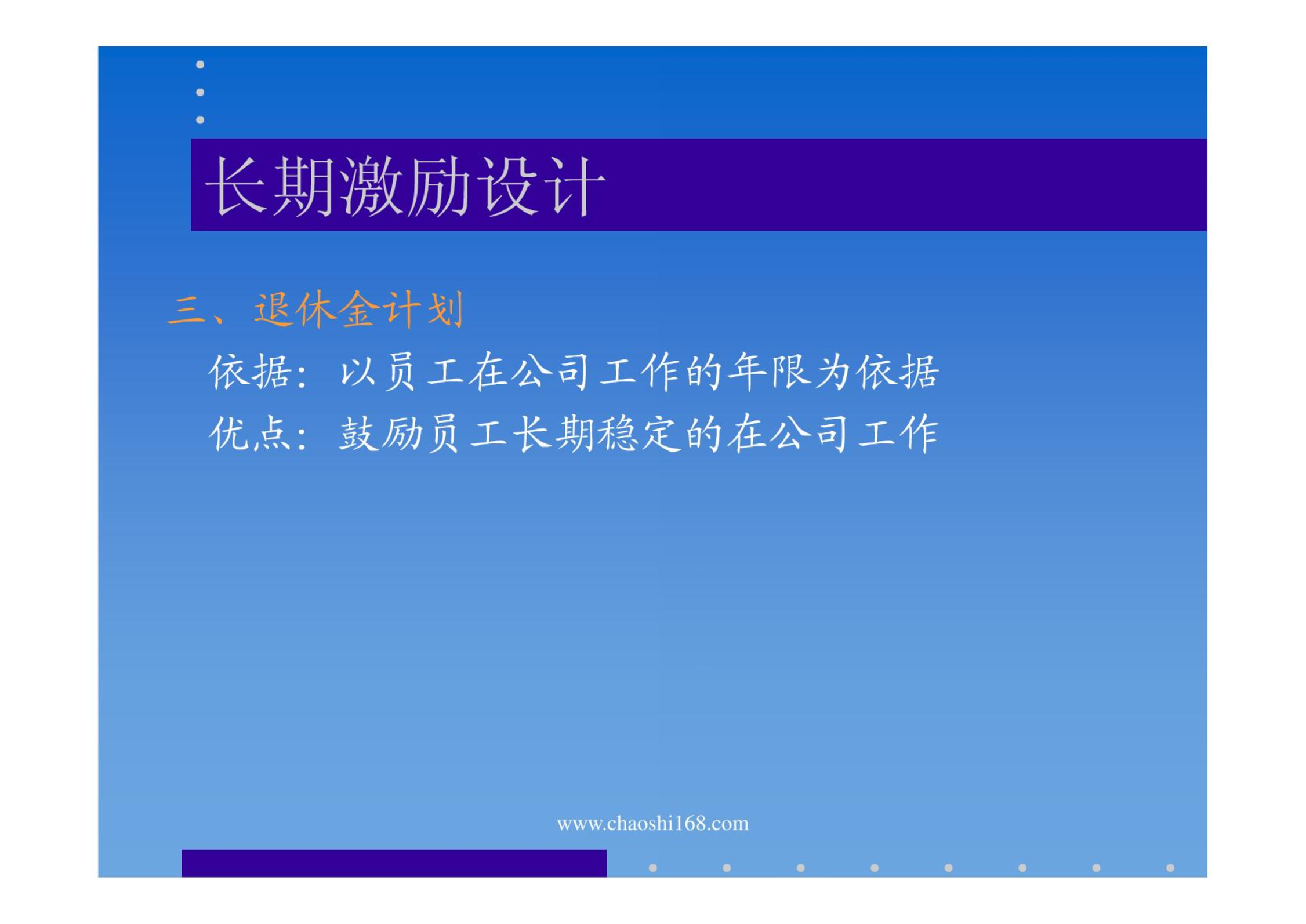 长期激励设计

三、退休金计划

依据：以员工在公司工作的年限为依据

优点：鼓励员工长期稳定的在公司工作

www.chaoshi168.com